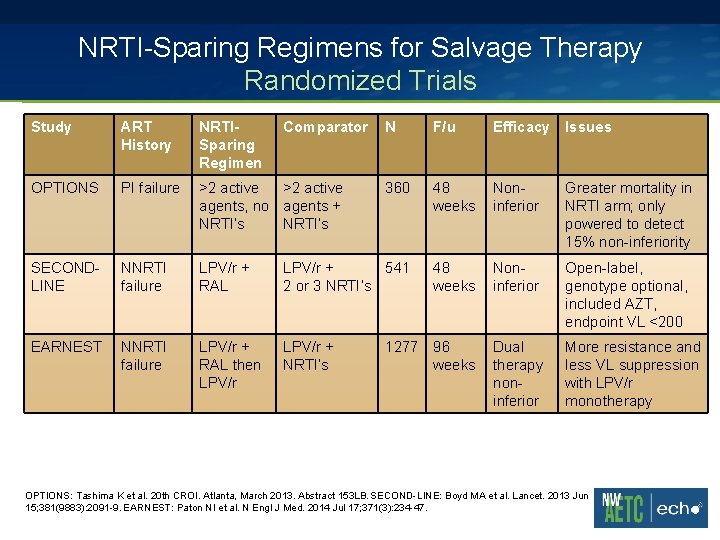 NRTI-Sparing Regimens for Salvage Therapy
Randomized Trials

| Study | ART History | NRTI-Sparing Regimen | Comparator | N | F/u | Efficacy | Issues |
|---|---|---|---|---|---|---|---|
| OPTIONS | PI failure | >2 active agents, no NRTI's | >2 active agents + NRTI's | 360 | 48 weeks | Non-inferior | Greater mortality in NRTI arm; only powered to detect 15% non-inferiority |
| SECOND-LINE | NNRTI failure | LPV/r + RAL | LPV/r + 2 or 3 NRTI's | 541 | 48 weeks | Non-inferior | Open-label, genotype optional, included AZT, endpoint VL <200 |
| EARNEST | NNRTI failure | LPV/r + RAL then LPV/r | LPV/r + NRTI's | 1277 | 96 weeks | Dual therapy non-inferior | More resistance and less VL suppression with LPV/r monotherapy |

OPTIONS: Tashima K et al. 20th CROI. Atlanta, March 2013. Abstract 153LB. SECOND-LINE: Boyd MA et al. Lancet. 2013 Jun 15;381(9883):2091-9. EARNEST: Paton NI et al. N Engl J Med. 2014 Jul 17;371(3):234-47.

NW AETC | echo